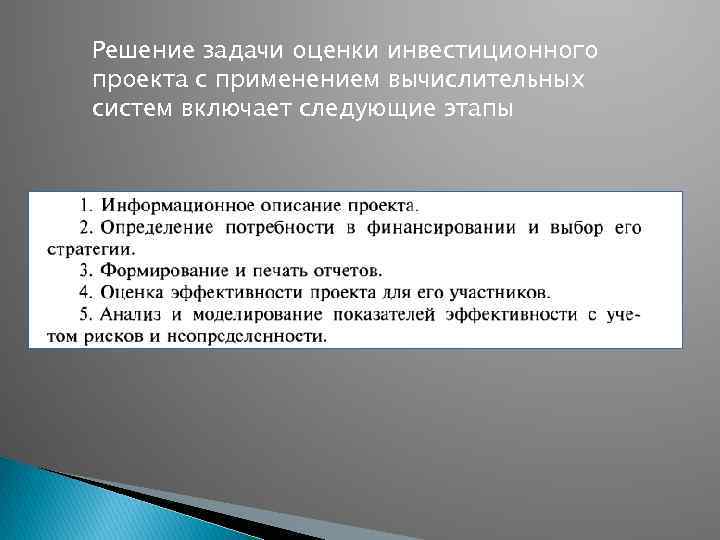 Решение задачи оценки инвестиционного проекта с применением вычислительных систем включает следующие этапы

1. Информационное описание проекта.
2. Определение потребности в финансировании и выбор его стратегии.
3. Формирование и печать отчетов.
4. Оценка эффективности проекта для его участников.
5. Анализ и моделирование показателей эффективности с учетом рисков и неопределенности.